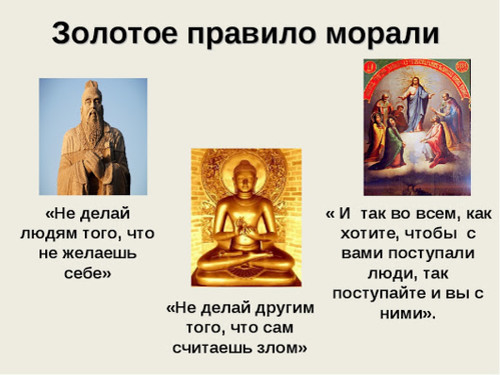 Золотое правило морали

«Не делай людям того, что не желаешь себе»

«Не делай другим того, что сам считаешь злом»

« И так во всем, как хотите, чтобы с вами поступали люди, так поступайте и вы с ними».